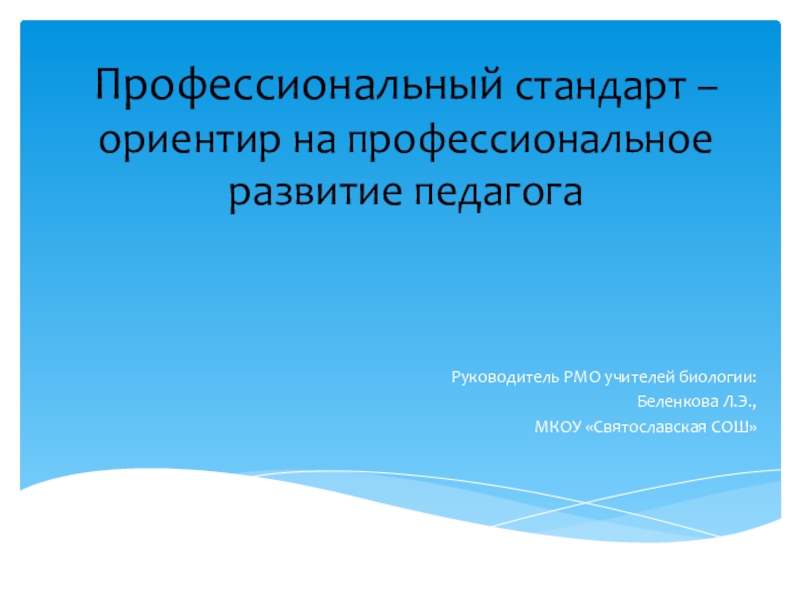 Профессиональный стандарт – ориентир на профессиональное развитие педагога

Руководитель РМО учителей биологии:
Беленкова Л.Э.,
МКОУ «Святославская СОШ»